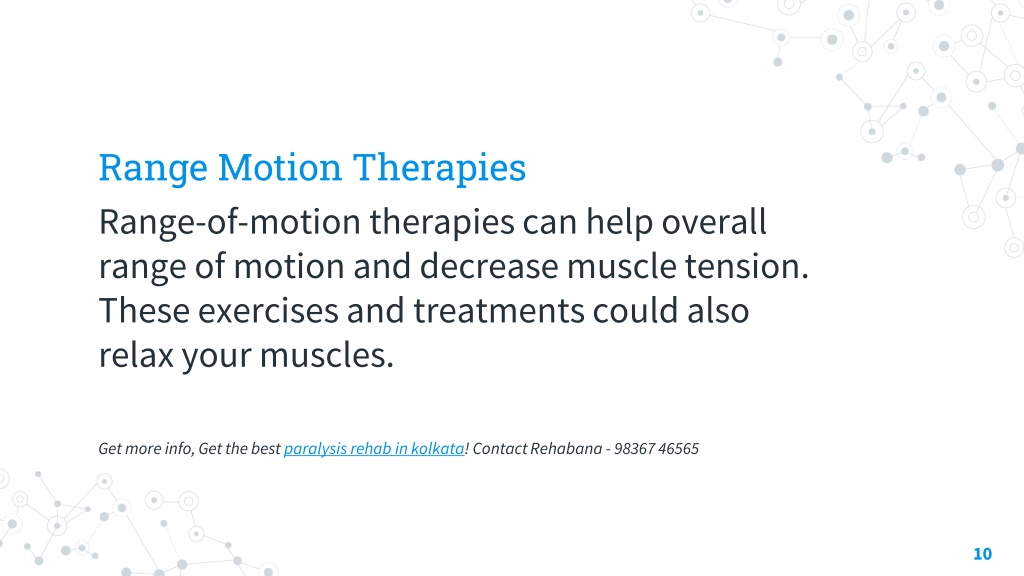 Range Motion Therapies

Range-of-motion therapies can help overall range of motion and decrease muscle tension. These exercises and treatments could also relax your muscles.

Get more info, Get the best paralysis rehab in kolkata! Contact Rehabana - 98367 46565

10